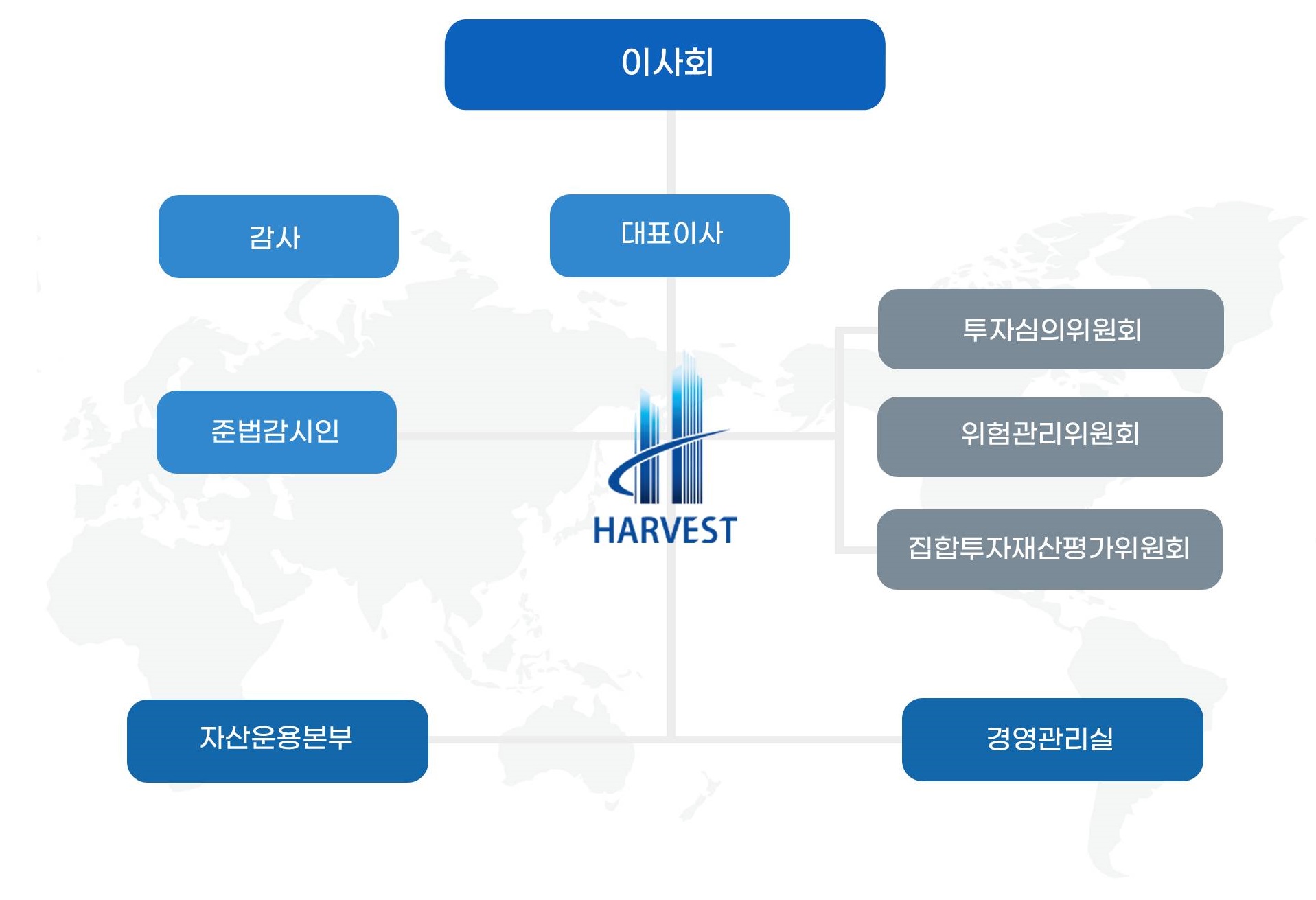 이사회

감사

대표이사

투자심의위원회

준법감시인

위험관리위원회

HARVEST

집합투자재산평가위원회

자산운용본부

경영관리실